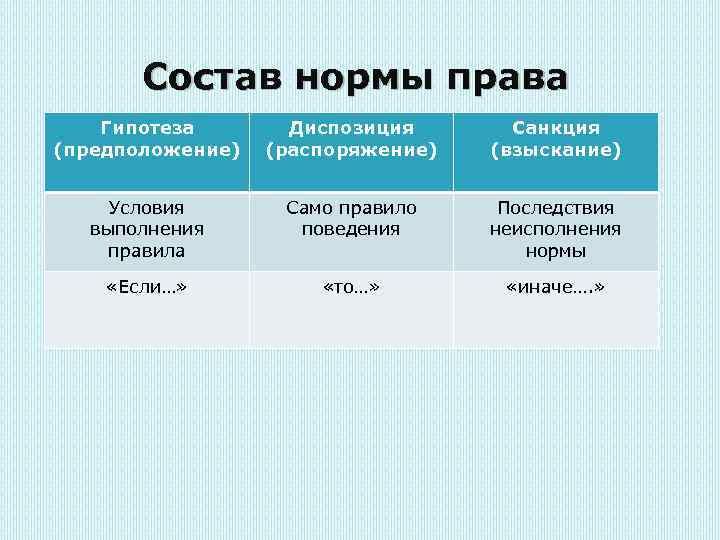 Состав нормы права

| Гипотеза (предположение) | Диспозиция (распоряжение) | Санкция (взыскание) |
|---|---|---|
| Условия выполнения правила | Само правило поведения | Последствия неисполнения нормы |
| «Если…» | «то…» | «иначе….» |